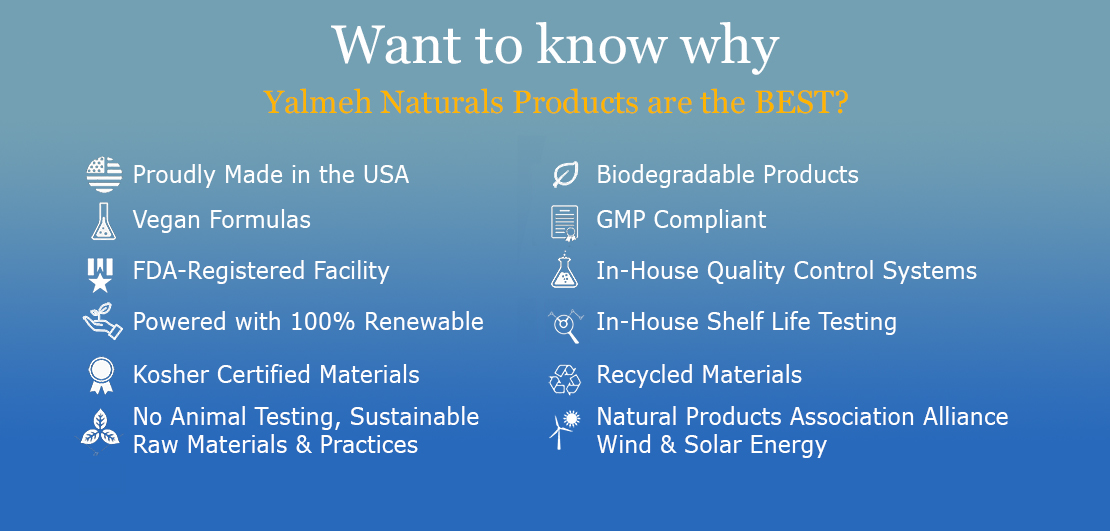 Want to know why
Yalmeh Naturals Products are the BEST?

Proudly Made in the USA
Vegan Formulas
FDA-Registered Facility
Powered with 100% Renewable
Kosher Certified Materials
No Animal Testing, Sustainable Raw Materials & Practices

Biodegradable Products
GMP Compliant
In-House Quality Control Systems
In-House Shelf Life Testing
Recycled Materials
Natural Products Association Alliance Wind & Solar Energy